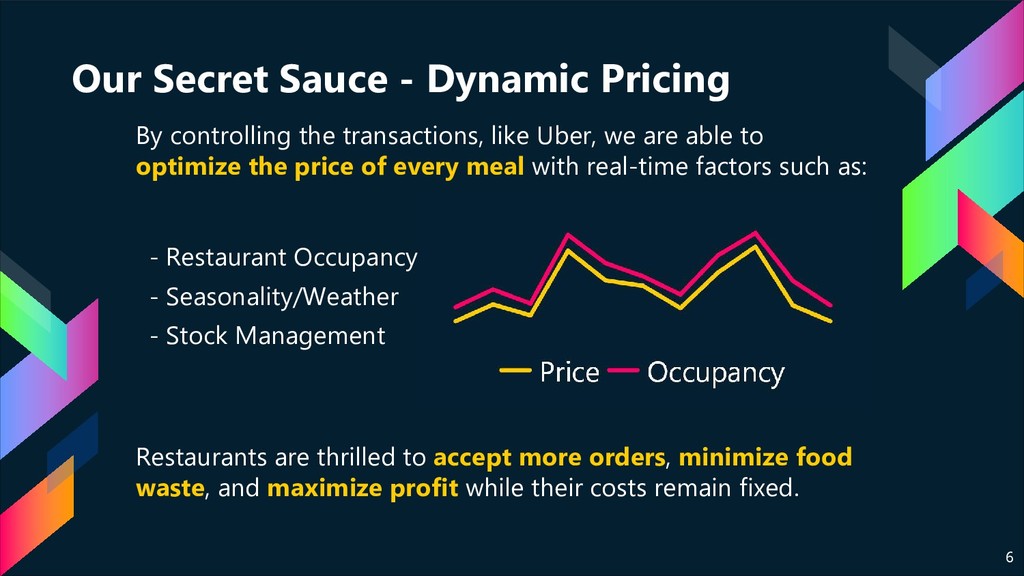 Our Secret Sauce - Dynamic Pricing

By controlling the transactions, like Uber, we are able to optimize the price of every meal with real-time factors such as:

- Restaurant Occupancy
- Seasonality/Weather
- Stock Management

Price Occupancy

Restaurants are thrilled to accept more orders, minimize food waste, and maximize profit while their costs remain fixed.

6